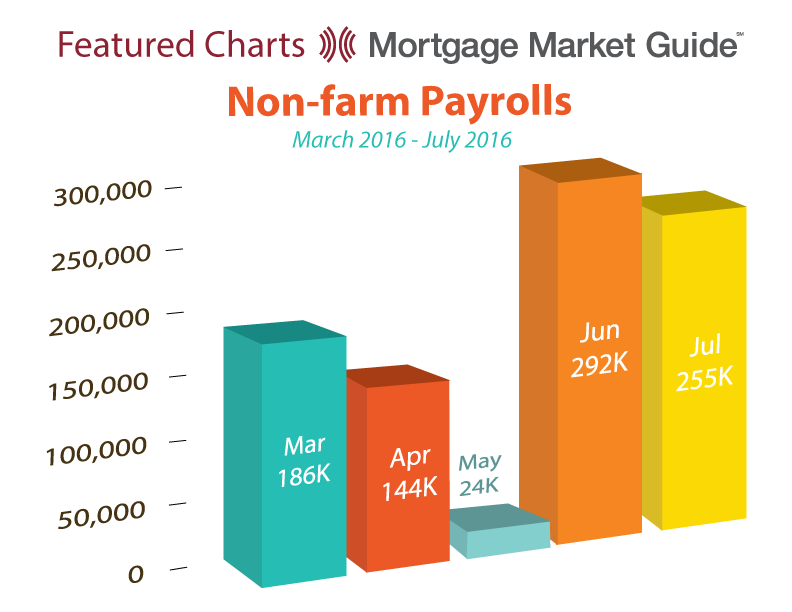 Featured Charts Mortgage Market Guide℠

Non-farm Payrolls
March 2016 - July 2016

300,000
250,000
200,000
150,000
100,000
50,000
0

Mar 186K
Apr 144K
May 24K
Jun 292K
Jul 255K